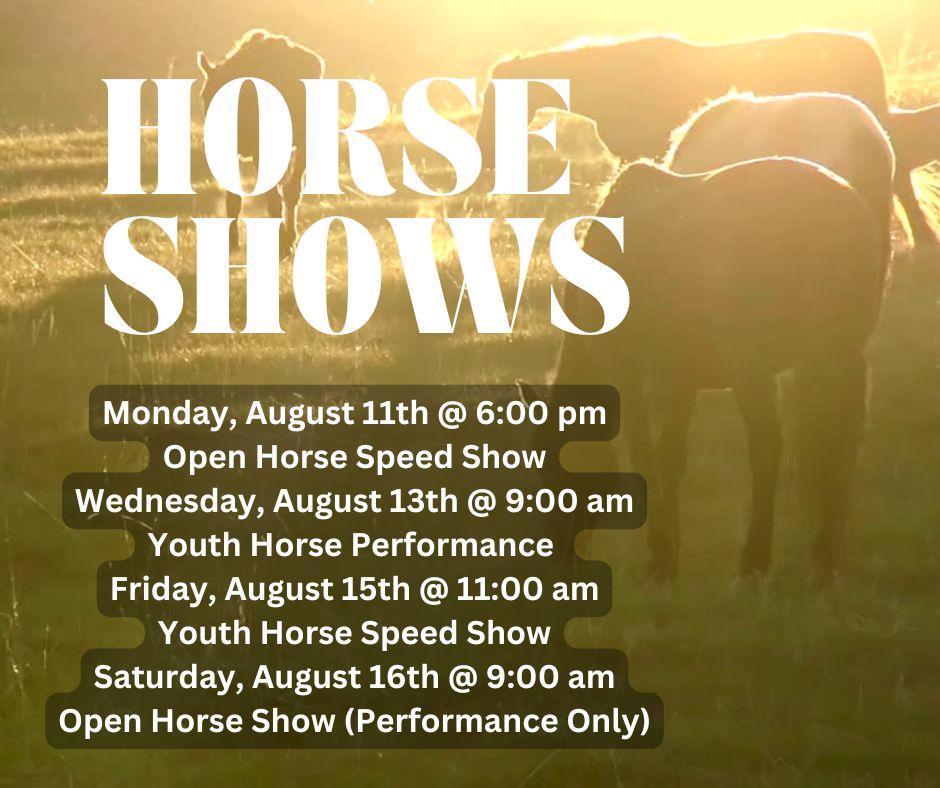 HORSE SHOWS

Monday, August 11th @ 6:00 pm
Open Horse Speed Show
Wednesday, August 13th @ 9:00 am
Youth Horse Performance
Friday, August 15th @ 11:00 am
Youth Horse Speed Show
Saturday, August 16th @ 9:00 am
Open Horse Show (Performance Only)